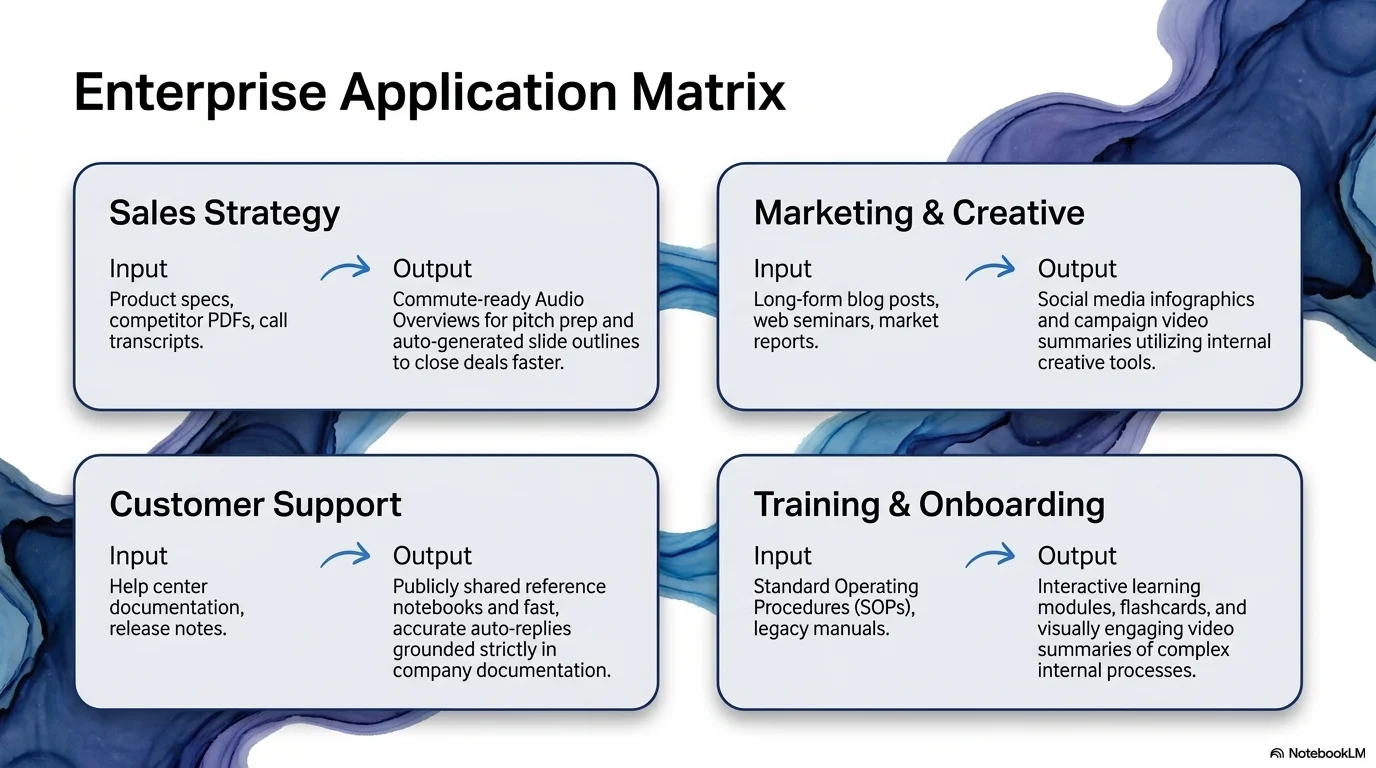 Enterprise Application Matrix

Sales Strategy

Input
Product specs, competitor PDFs, call transcripts.

Output
Commute-ready Audio Overviews for pitch prep and auto-generated slide outlines to close deals faster.

Marketing & Creative

Input
Long-form blog posts, web seminars, market reports.

Output
Social media infographics and campaign video summaries utilizing internal creative tools.

Customer Support

Input
Help center documentation, release notes.

Output
Publicly shared reference notebooks and fast, accurate auto-replies grounded strictly in company documentation.

Training & Onboarding

Input
Standard Operating Procedures (SOPs), legacy manuals.

Output
Interactive learning modules, flashcards, and visually engaging video summaries of complex internal processes.

NotebookLM